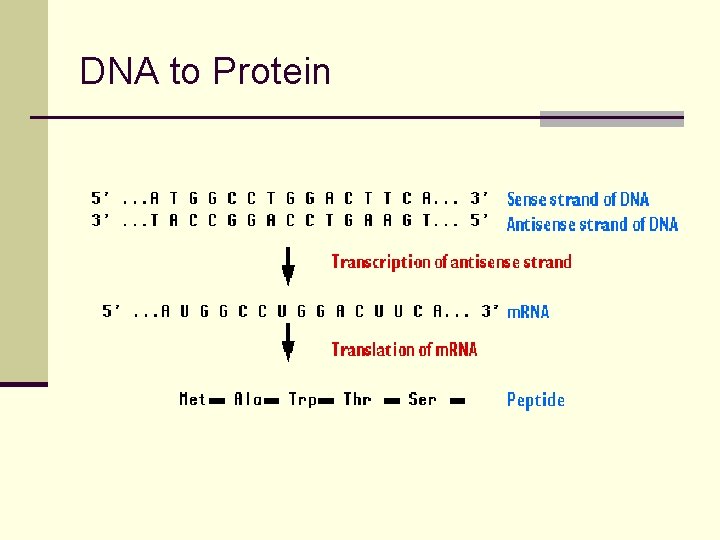 DNA to Protein

5' ...A T G G C C T G G A C T T C A... 3' Sense strand of DNA
3' ...T A C C G G A C C T G A A G T... 5' Antisense strand of DNA

Transcription of antisense strand

5' ...A U G G C C U G G A C U U C A... 3' mRNA

Translation of mRNA

Met — Ala — Trp — Thr — Ser — Peptide